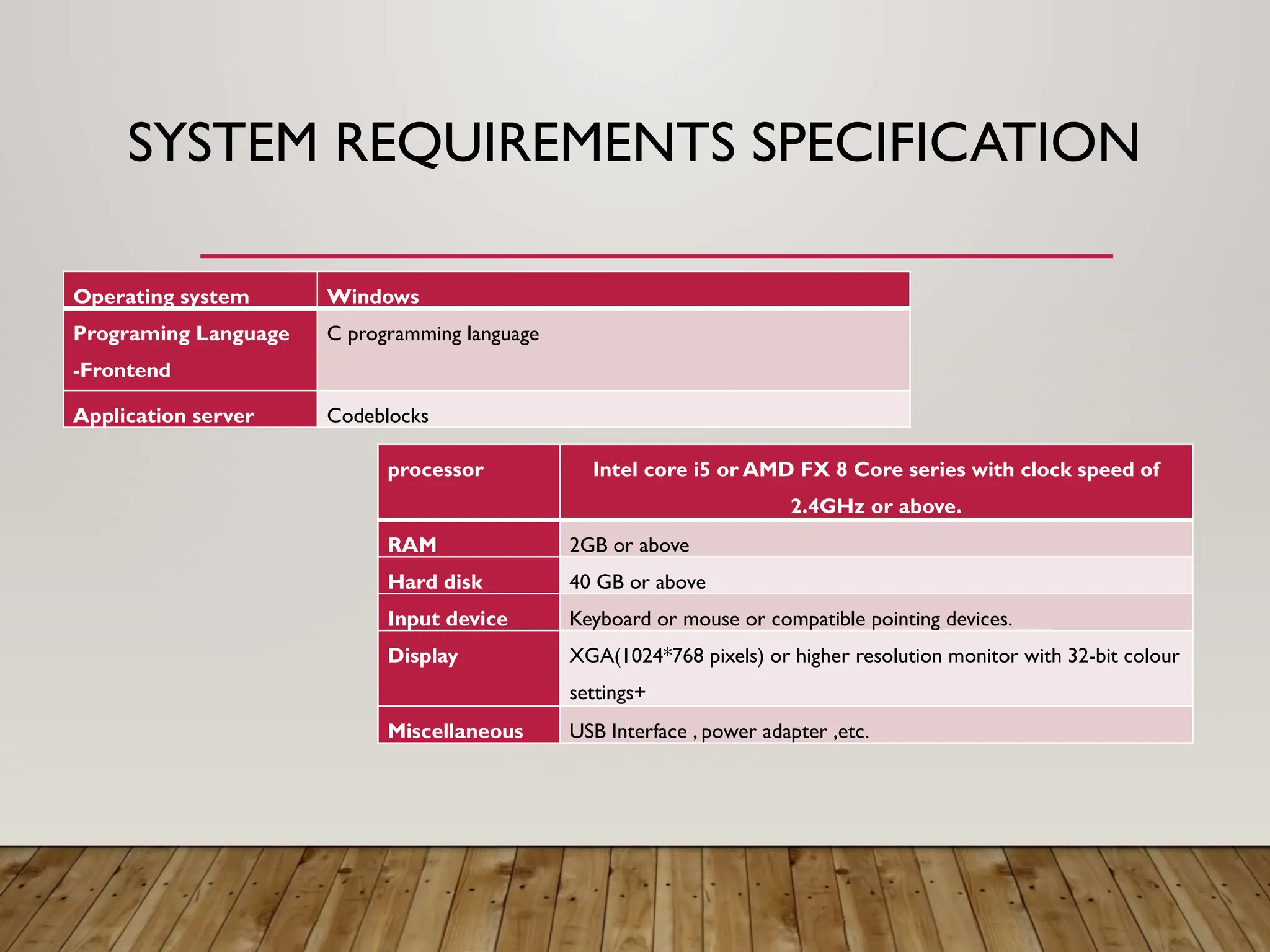 SYSTEM REQUIREMENTS SPECIFICATION

| Operating system | Windows |
|---|---|
| Programing Language -Frontend | C programming language |
| Application server | Codeblocks |

| processor | Intel core i5 or AMD FX 8 Core series with clock speed of 2.4GHz or above. |
|---|---|
| RAM | 2GB or above |
| Hard disk | 40 GB or above |
| Input device | Keyboard or mouse or compatible pointing devices. |
| Display | XGA(1024*768 pixels) or higher resolution monitor with 32-bit colour settings+ |
| Miscellaneous | USB Interface , power adapter ,etc. |